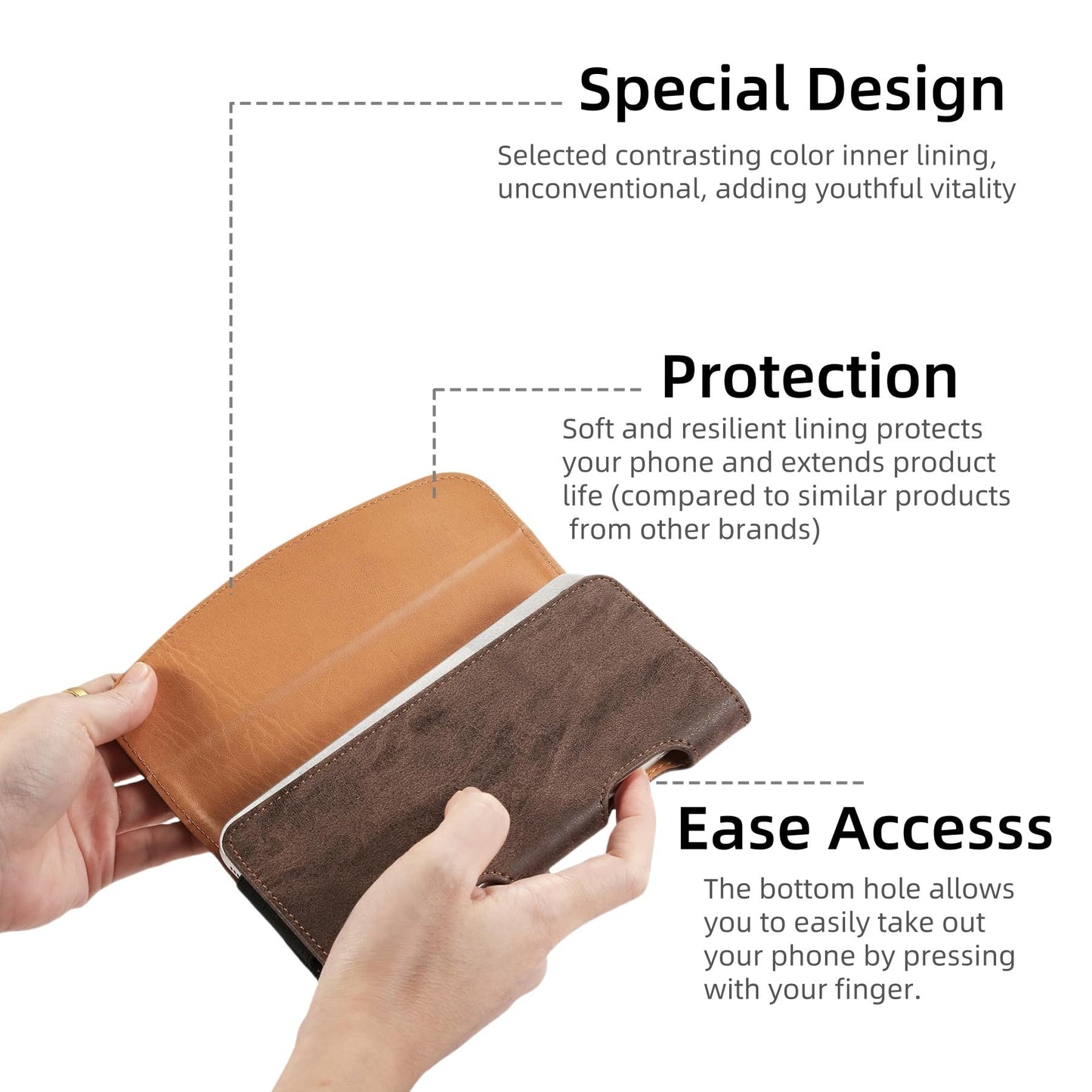 Special Design

Selected contrasting color inner lining, unconventional, adding youthful vitality

Protection

Soft and resilient lining protects your phone and extends product life (compared to similar products from other brands)

Ease Accesss

The bottom hole allows you to easily take out your phone by pressing with your finger.